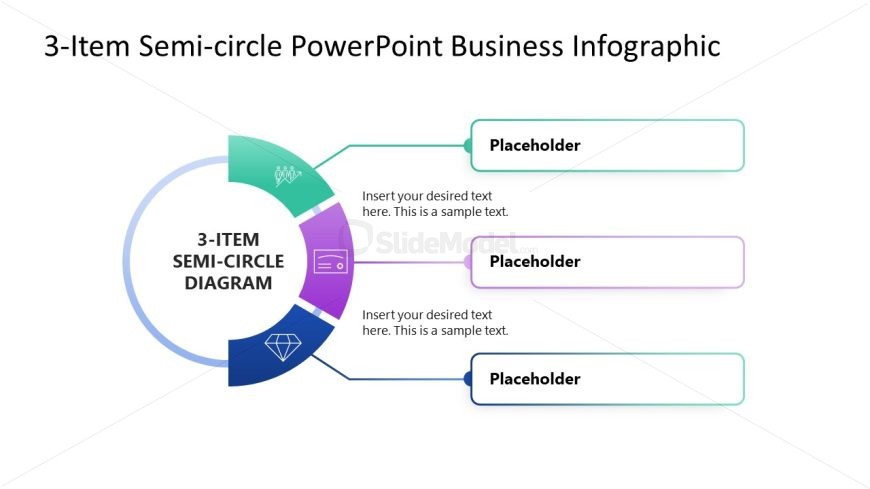 3-Item Semi-circle PowerPoint Business Infographic

3-ITEM SEMI-CIRCLE DIAGRAM

Placeholder

Insert your desired text here. This is a sample text.

SlideModel

Placeholder

Insert your desired text here. This is a sample text.

Placeholder